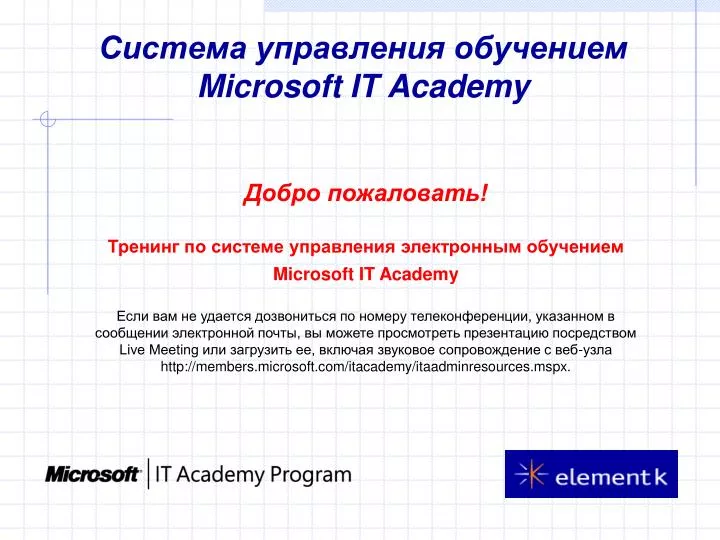 Система управления обучением Microsoft IT Academy

Добро пожаловать!

Тренинг по системе управления электронным обучением Microsoft IT Academy

Если вам не удается дозвониться по номеру телеконференции, указанном в сообщении электронной почты, вы можете просмотреть презентацию посредством Live Meeting или загрузить ее, включая звуковое сопровождение с веб-узла http://members.microsoft.com/itacademy/itaadminresources.mspx.

Microsoft | IT Academy Program

element k